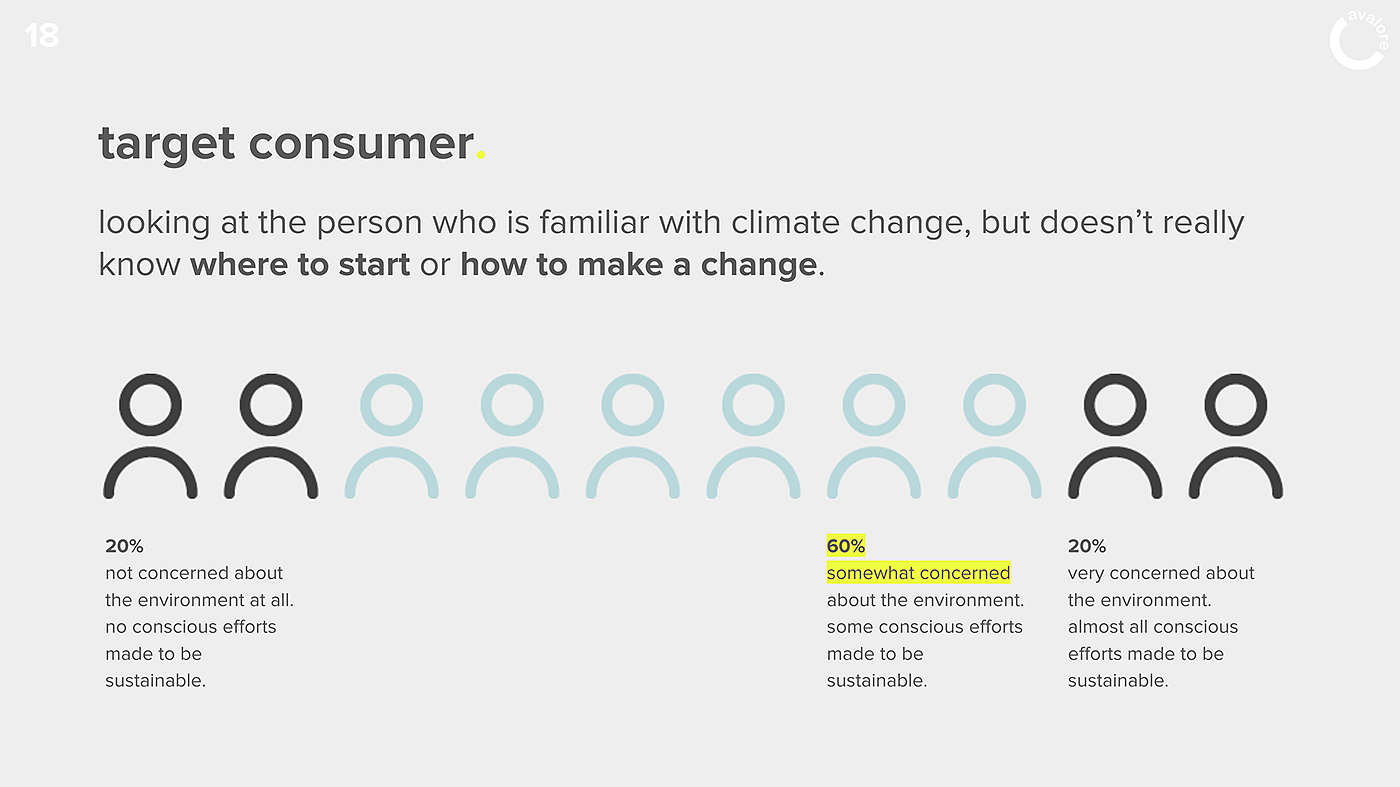 18

avalore

target consumer.

looking at the person who is familiar with climate change, but doesn't really know where to start or how to make a change.

20%
not concerned about the environment at all. no conscious efforts made to be sustainable.

60%
somewhat concerned about the environment. some conscious efforts made to be sustainable.

20%
very concerned about the environment. almost all conscious efforts made to be sustainable.